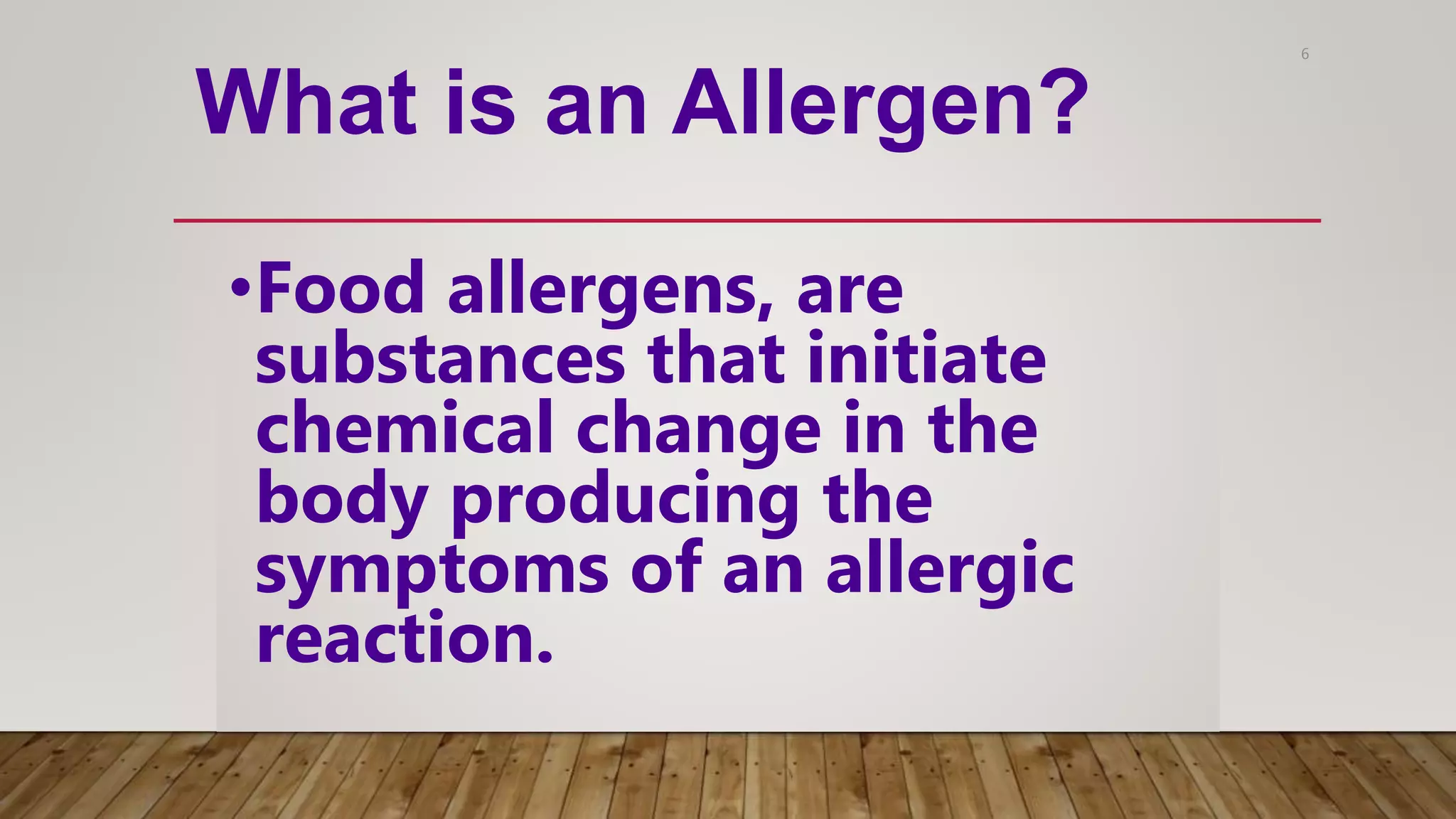 6

What is an Allergen?

•Food allergens, are substances that initiate chemical change in the body producing the symptoms of an allergic reaction.